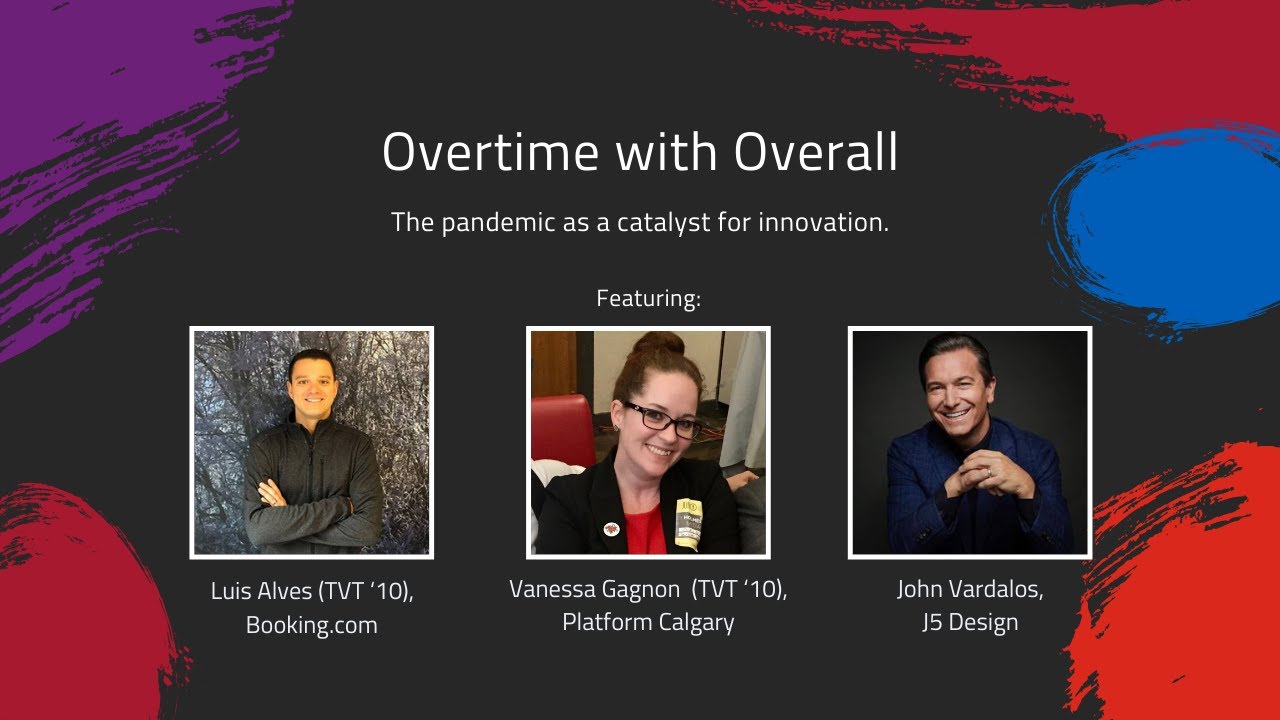 Overtime with Overall

The pandemic as a catalyst for innovation.

Featuring:

Luis Alves (TVT ‘10), Booking.com

Vanessa Gagnon (TVT ‘10), Platform Calgary

John Vardalos, J5 Design